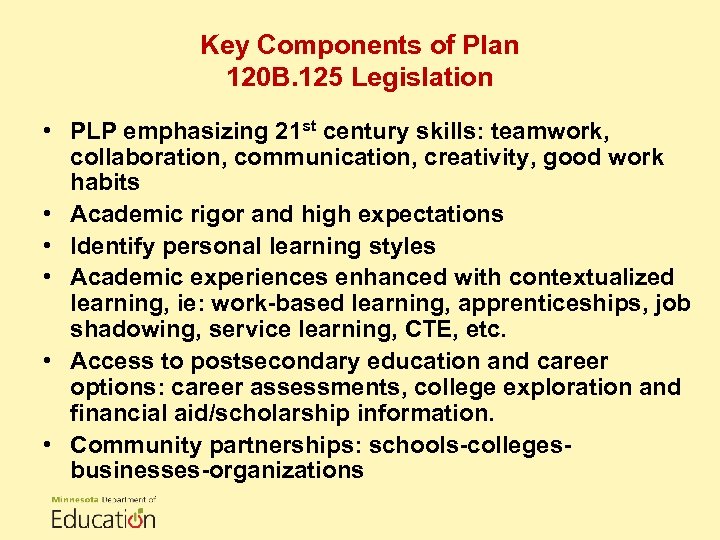 Key Components of Plan
120B.125 Legislation

• PLP emphasizing 21$^{st}$ century skills: teamwork, collaboration, communication, creativity, good work habits
• Academic rigor and high expectations
• Identify personal learning styles
• Academic experiences enhanced with contextualized learning, ie: work-based learning, apprenticeships, job shadowing, service learning, CTE, etc.
• Access to postsecondary education and career options: career assessments, college exploration and financial aid/scholarship information.
• Community partnerships: schools-colleges-businesses-organizations

Minnesota Department of
Education